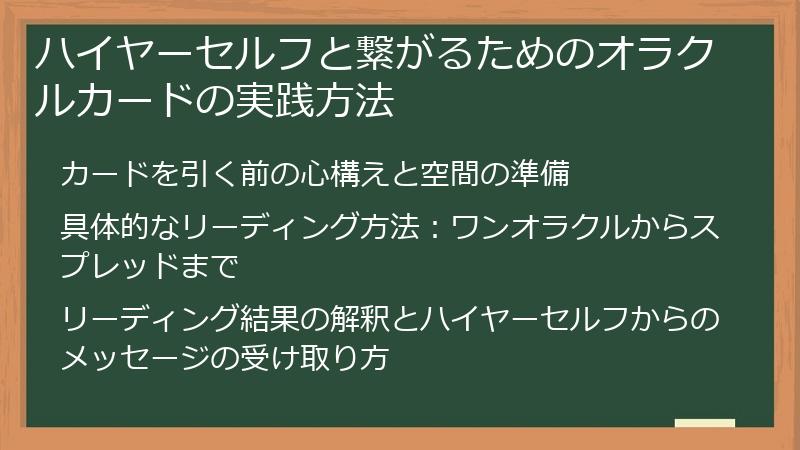 ハイヤーセルフと繋がるためのオラクルカードの実践方法

カードを引く前の心構えと空間の準備

具体的なリーディング方法：ワンオラクルからスプレッドまで

リーディング結果の解釈とハイヤーセルフからのメッセージの受け取り方